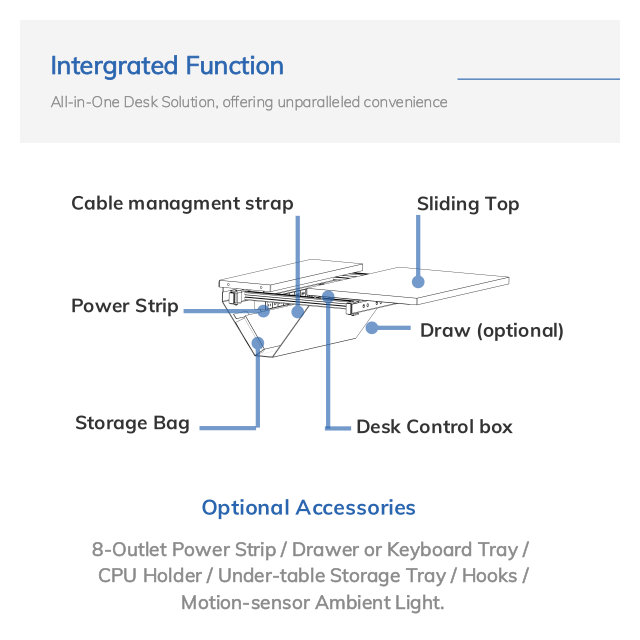 Intergrated Function

All-in-One Desk Solution, offering unparalleled convenience

Cable managment strap

Sliding Top

Power Strip

Draw (optional)

Storage Bag

Desk Control box

Optional Accessories

8-Outlet Power Strip / Drawer or Keyboard Tray / CPU Holder / Under-table Storage Tray / Hooks / Motion-sensor Ambient Light.